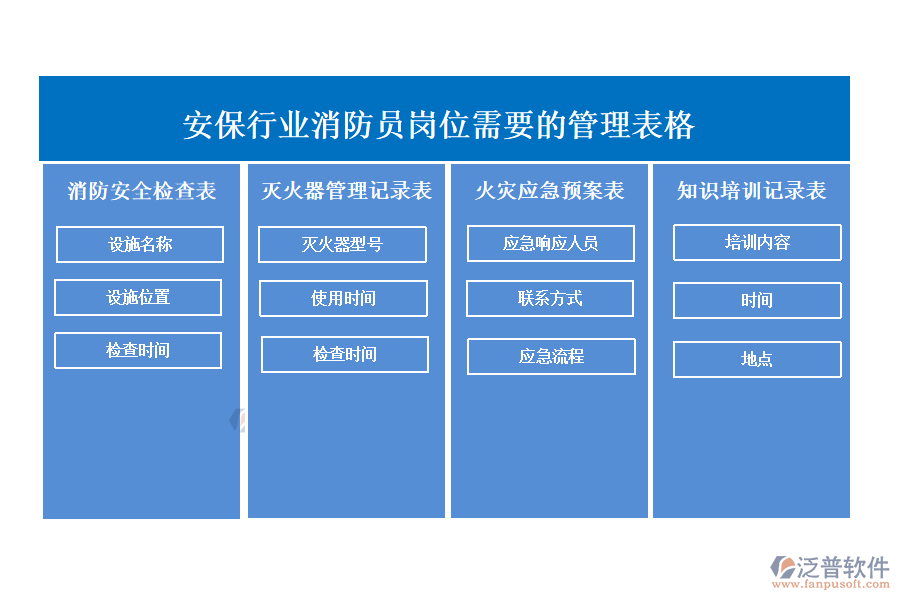 安保行业消防员岗位需要的管理表格

消防安全检查表

设施名称

设施位置

检查时间

灭火器管理记录表

灭火器型号

使用时间

检查时间

火灾应急预案表

应急响应人员

联系方式

应急流程

知识培训记录表

培训内容

时间

地点

泛普软件
www.fanpusoft.com